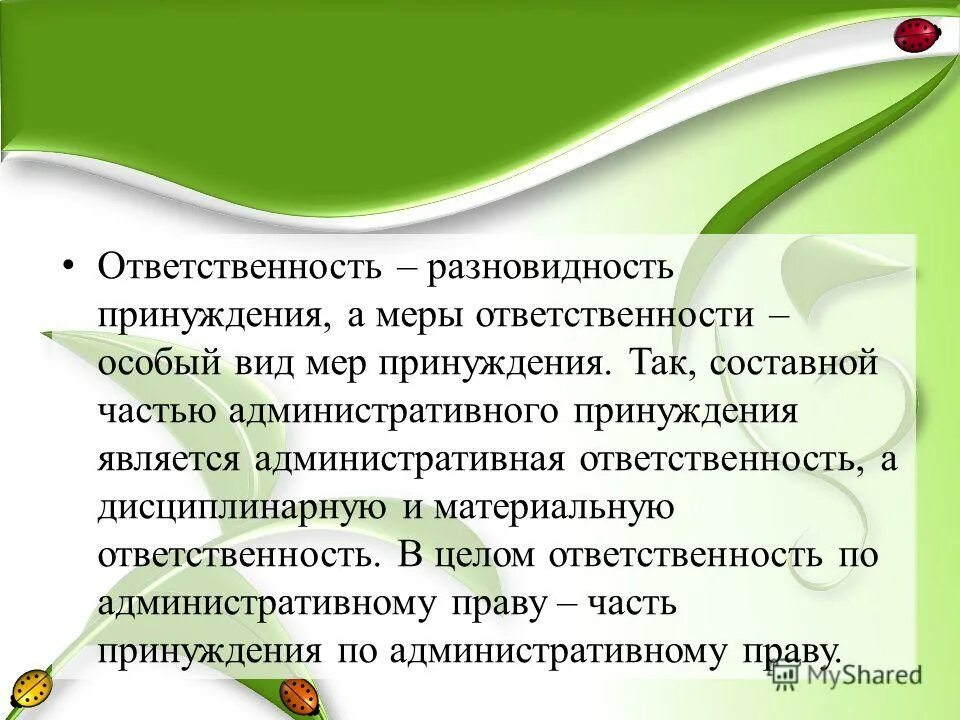 • Ответственность – разновидность принуждения, а меры ответственности – особый вид мер принуждения. Так, составной частью административного принуждения является административная ответственность, а дисциплинарную и материальную ответственность. В целом ответственность по административному праву – часть принуждения по административному праву.

MyShared